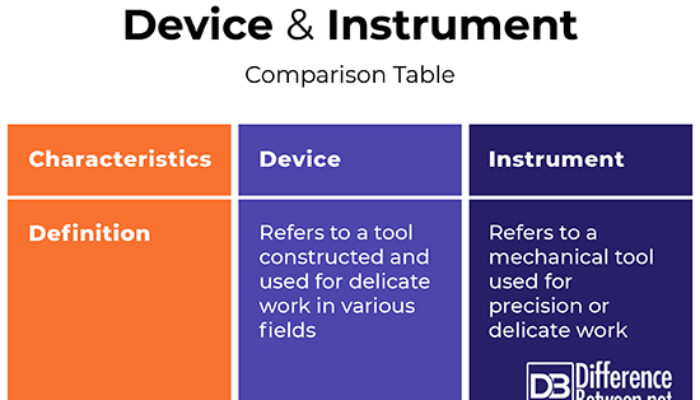 Device & Instrument

Comparison Table

| Characteristics | Device | Instrument |
|---|---|---|
| Definition | Refers to a tool constructed and used for delicate work in various fields | Refers to a mechanical tool used for precision or delicate work |

DB Difference Between.net